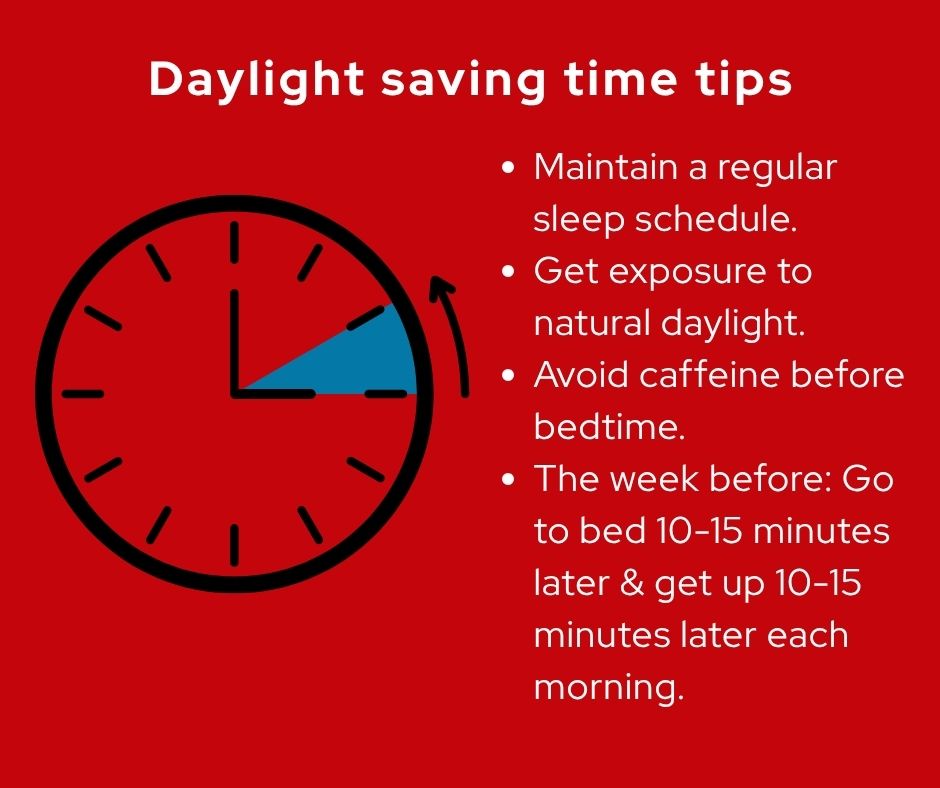 Daylight saving time tips

• Maintain a regular sleep schedule.
• Get exposure to natural daylight.
• Avoid caffeine before bedtime.
• The week before: Go to bed 10-15 minutes later & get up 10-15 minutes later each morning.